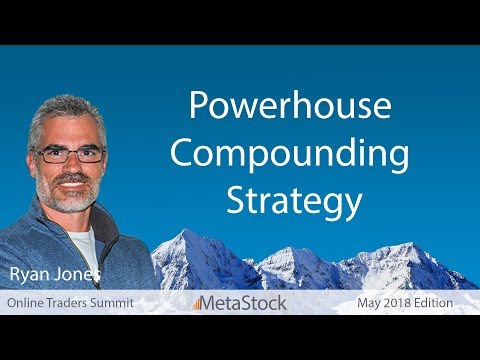 Powerhouse Compounding Strategy

Ryan Jones

Online Traders Summit

MetaStock

May 2018 Edition